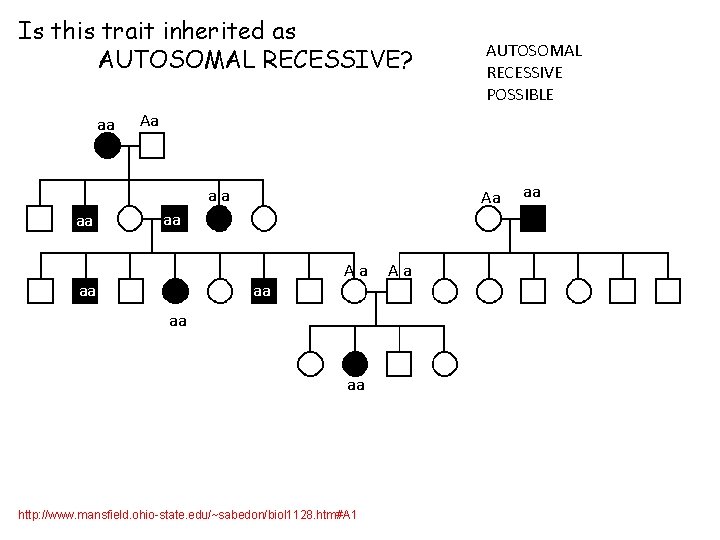 Is this trait inherited as
AUTOSOMAL RECESSIVE?

AUTOSOMAL
RECESSIVE
POSSIBLE

aa Aa

aa aa aa

Aa aa

aa aa Aa Aa

aa

aa

http://www.mansfield.ohio-state.edu/~sabedon/biol1128.htm#A1